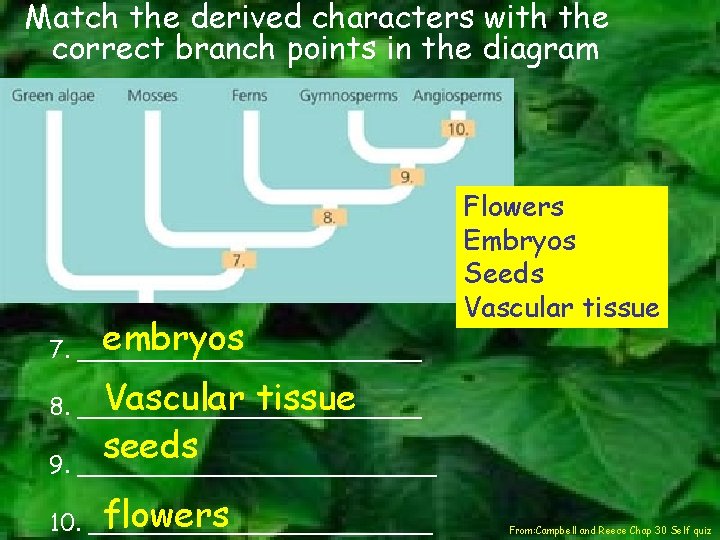 Match the derived characters with the correct branch points in the diagram

Green algae Mosses Ferns Gymnosperms Angiosperms

10.

9.

8.

7.

Flowers
Embryos
Seeds
Vascular tissue

7. embryos

8. Vascular tissue

9. seeds

10. flowers

From:Campbell and Reece Chap 30 Self quiz